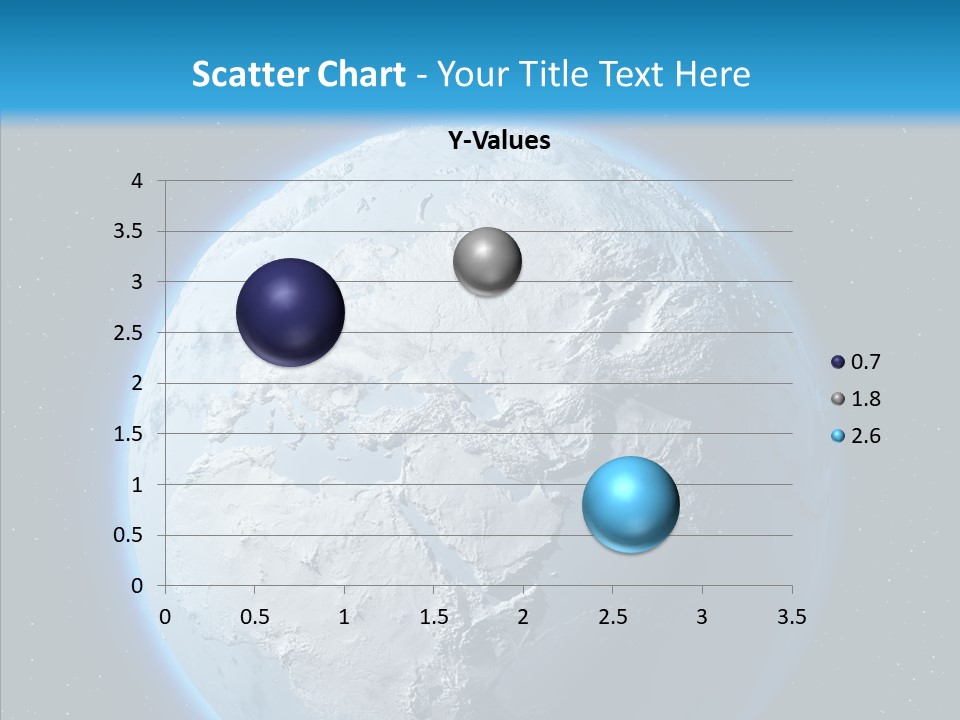 Scatter Chart - Your Title Text Here

Y-Values

4
3.5
3
2.5
2
1.5
1
0.5
0

0 0.5 1 1.5 2 2.5 3 3.5

0.7
1.8
2.6